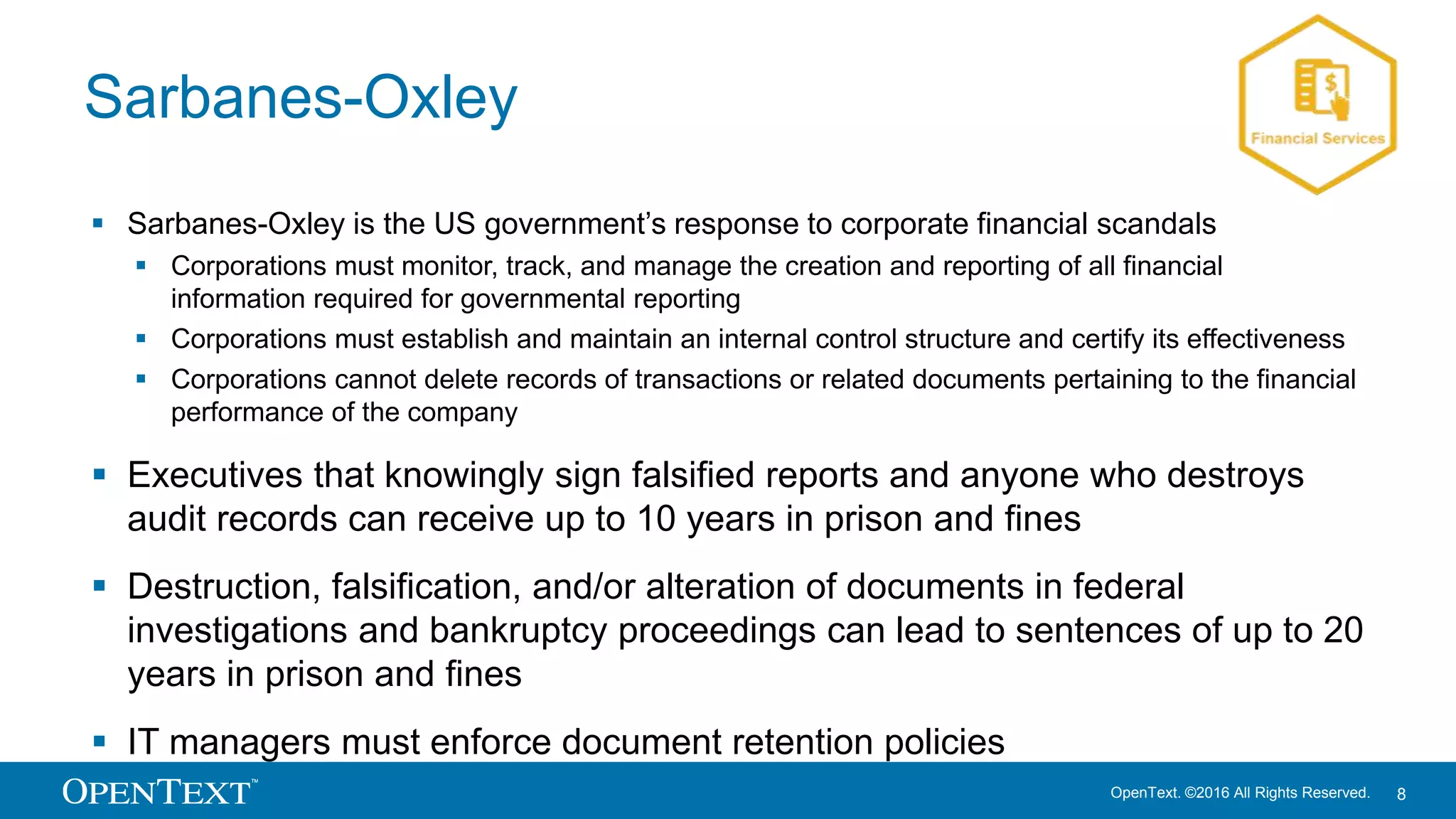 Sarbanes-Oxley

Financial Services

▪ Sarbanes-Oxley is the US government's response to corporate financial scandals
 ▪ Corporations must monitor, track, and manage the creation and reporting of all financial information required for governmental reporting
 ▪ Corporations must establish and maintain an internal control structure and certify its effectiveness
 ▪ Corporations cannot delete records of transactions or related documents pertaining to the financial performance of the company

▪ Executives that knowingly sign falsified reports and anyone who destroys audit records can receive up to 10 years in prison and fines

▪ Destruction, falsification, and/or alteration of documents in federal investigations and bankruptcy proceedings can lead to sentences of up to 20 years in prison and fines

▪ IT managers must enforce document retention policies

OPENTEXT™

OpenText. ©2016 All Rights Reserved. 8